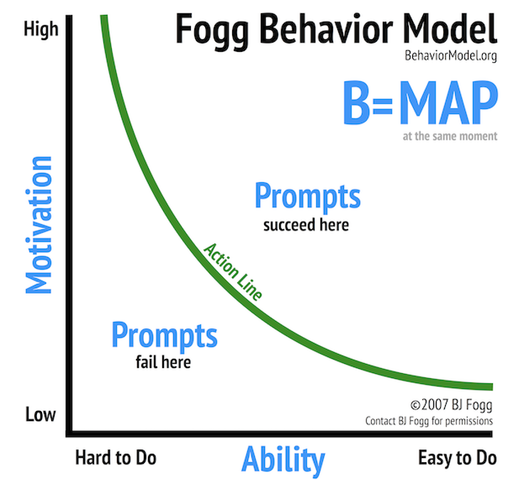 Fogg Behavior Model
BehaviorModel.org

B=MAP
at the same moment

High

Motivation

Low

Prompts
succeed here

Action Line

Prompts
fail here

©2007 BJ Fogg
Contact BJ Fogg for permissions

Hard to Do
Ability
Easy to Do